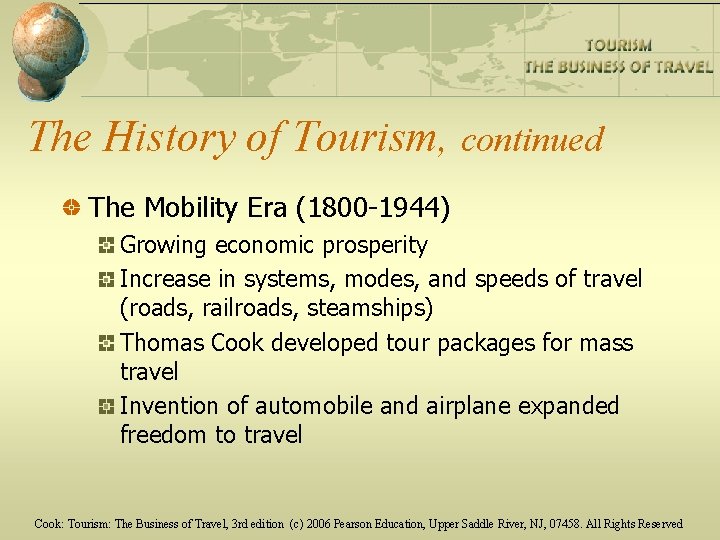 TOURISM
THE BUSINESS OF TRAVEL

The History of Tourism, continued

The Mobility Era (1800-1944)

Growing economic prosperity

Increase in systems, modes, and speeds of travel (roads, railroads, steamships)

Thomas Cook developed tour packages for mass travel

Invention of automobile and airplane expanded freedom to travel

Cook: Tourism: The Business of Travel, 3rd edition (c) 2006 Pearson Education, Upper Saddle River, NJ, 07458. All Rights Reserved